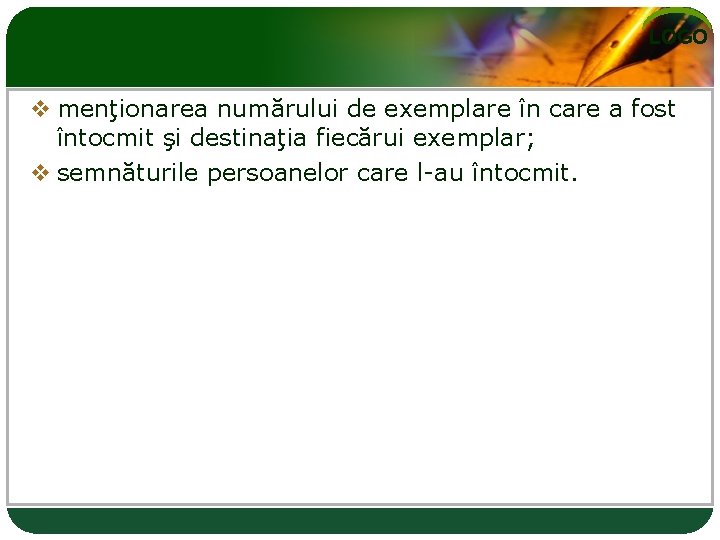 LOGO

❖ menţionarea numărului de exemplare în care a fost întocmit şi destinaţia fiecărui exemplar;
❖ semnăturile persoanelor care l-au întocmit.